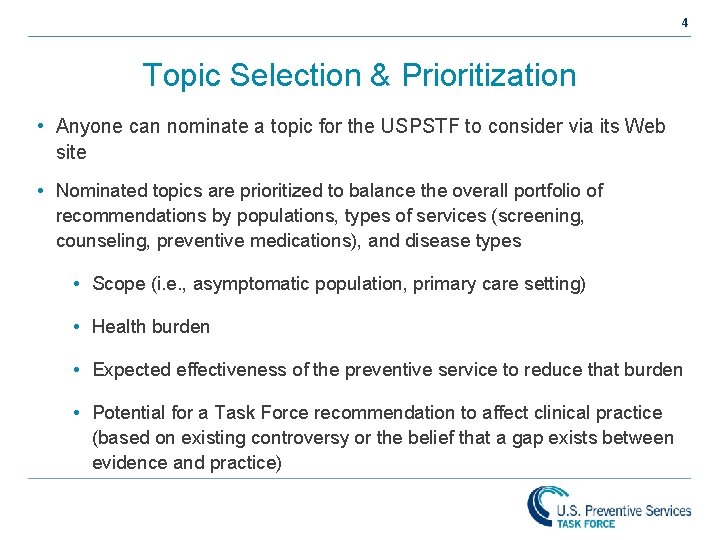 4

Topic Selection & Prioritization

• Anyone can nominate a topic for the USPSTF to consider via its Web site

• Nominated topics are prioritized to balance the overall portfolio of recommendations by populations, types of services (screening, counseling, preventive medications), and disease types

• Scope (i.e., asymptomatic population, primary care setting)

• Health burden

• Expected effectiveness of the preventive service to reduce that burden

• Potential for a Task Force recommendation to affect clinical practice (based on existing controversy or the belief that a gap exists between evidence and practice)

U.S. Preventive Services TASK FORCE